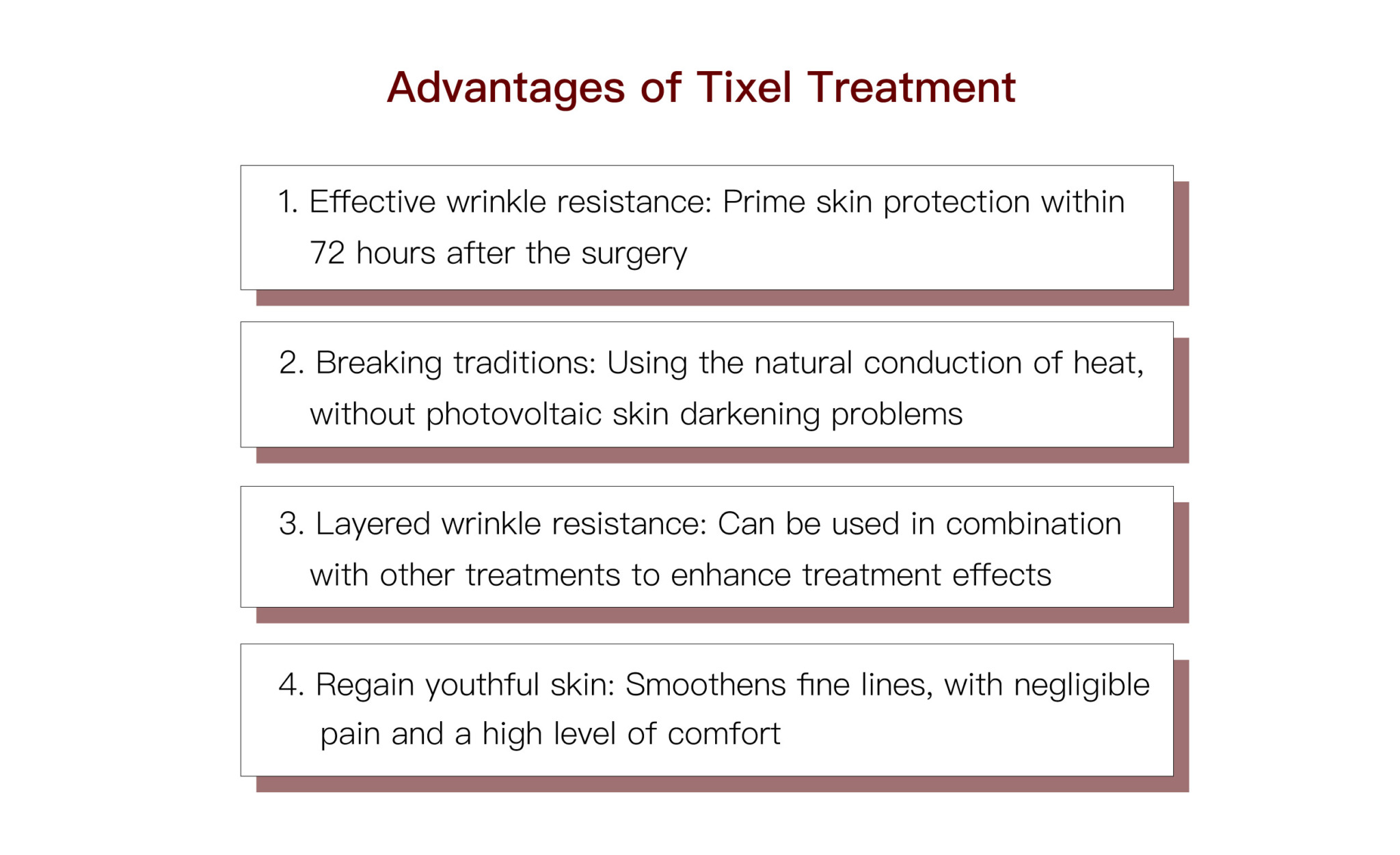 Advantages of Tixel Treatment

1. Effective wrinkle resistance: Prime skin protection within 72 hours after the surgery

2. Breaking traditions: Using the natural conduction of heat, without photovoltaic skin darkening problems

3. Layered wrinkle resistance: Can be used in combination with other treatments to enhance treatment effects

4. Regain youthful skin: Smoothens fine lines, with negligible pain and a high level of comfort